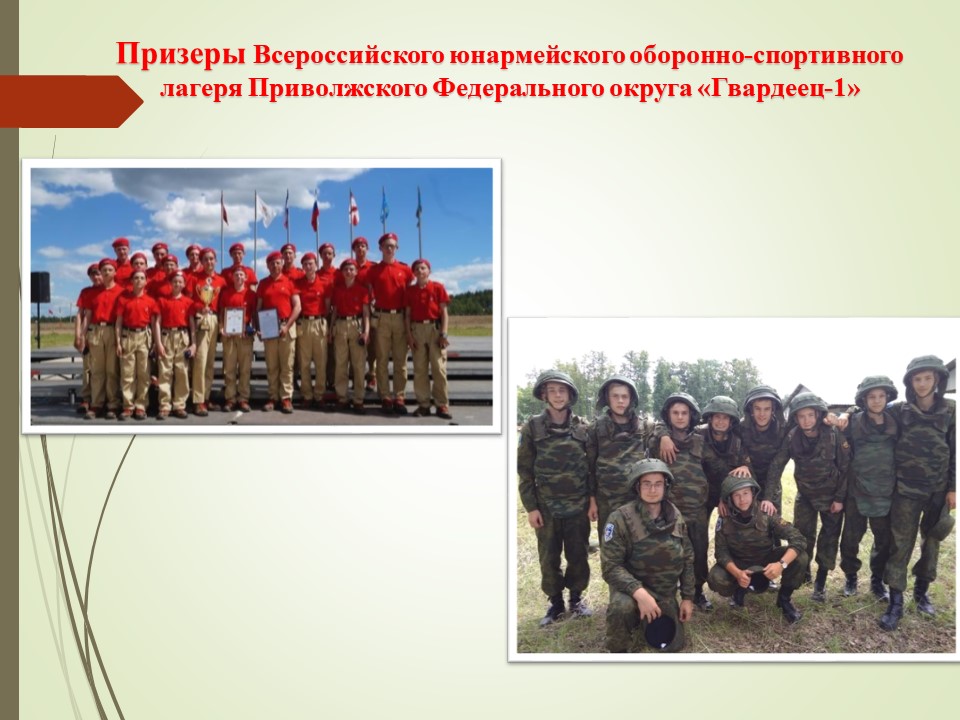 Призеры Всероссийского юнармейского оборонно-спортивного лагеря Приволжского Федерального округа «Гвардеец-1»